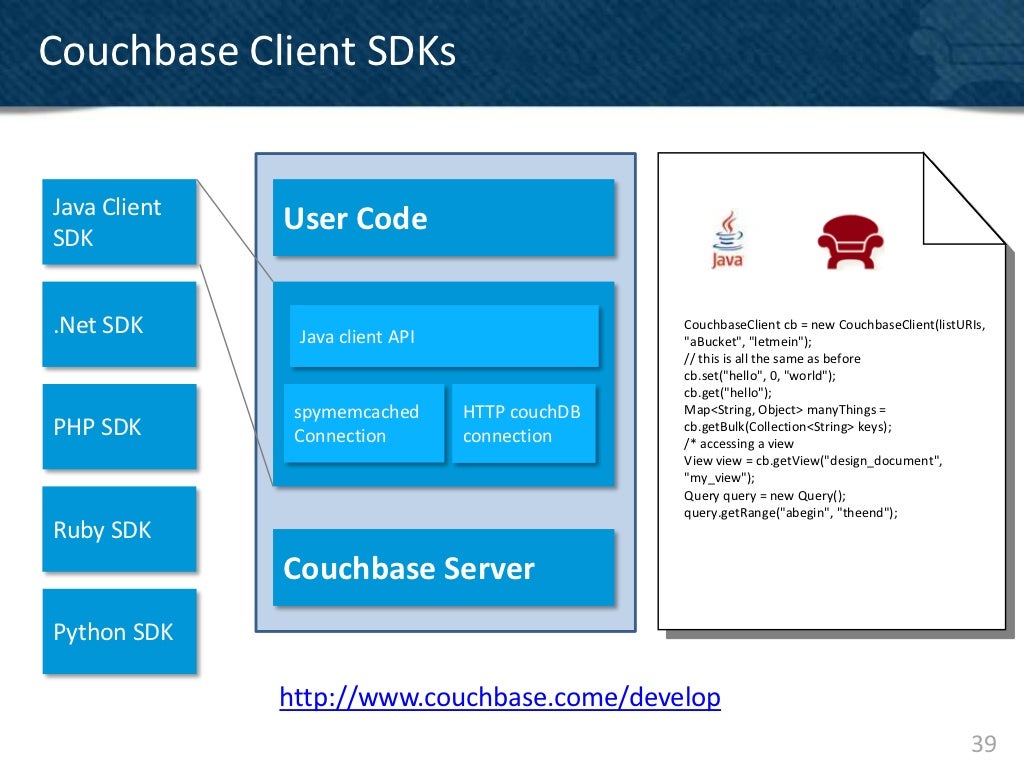 Couchbase Client SDKs

Java Client SDK

.Net SDK

PHP SDK

Ruby SDK

Python SDK

User Code

Java client API

spymemcached Connection

HTTP couchDB connection

Couchbase Server

Java

CouchbaseClient cb = new CouchbaseClient(listURIs, "aBucket", "letmein");
// this is all the same as before
cb.set("hello", 0, "world");
cb.get("hello");
Map<String, Object> manyThings = cb.getBulk(Collection<String> keys);
/* accessing a view
View view = cb.getView("design_document", "my_view");
Query query = new Query();
query.getRange("abegin", "theend");

http://www.couchbase.come/develop

39